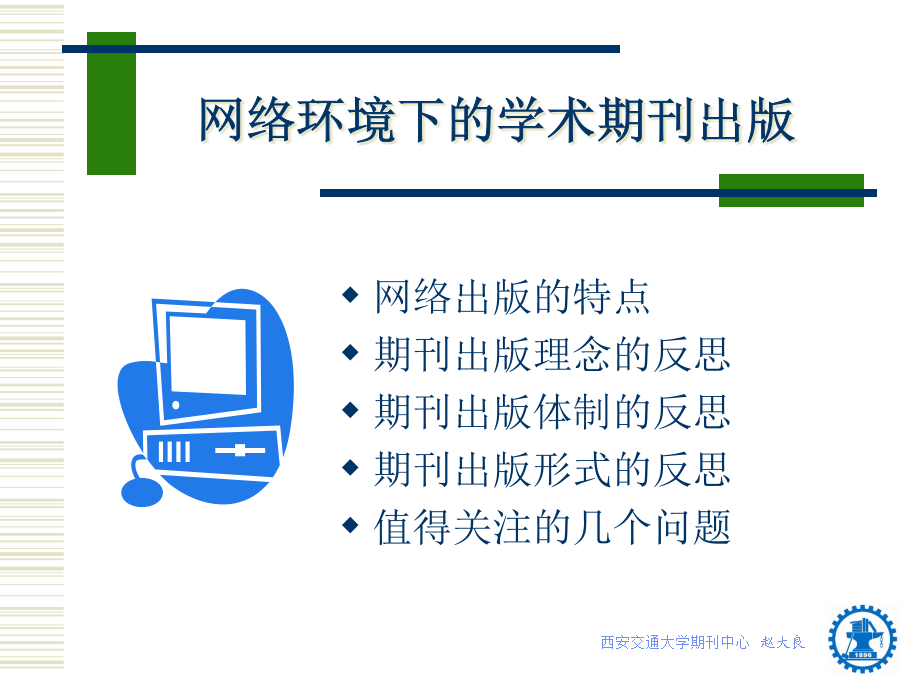 网络环境下的学术期刊出版

◆ 网络出版的特点
◆ 期刊出版理念的反思
◆ 期刊出版体制的反思
◆ 期刊出版形式的反思
◆ 值得关注的几个问题

西安交通大学期刊中心　赵大良

1896